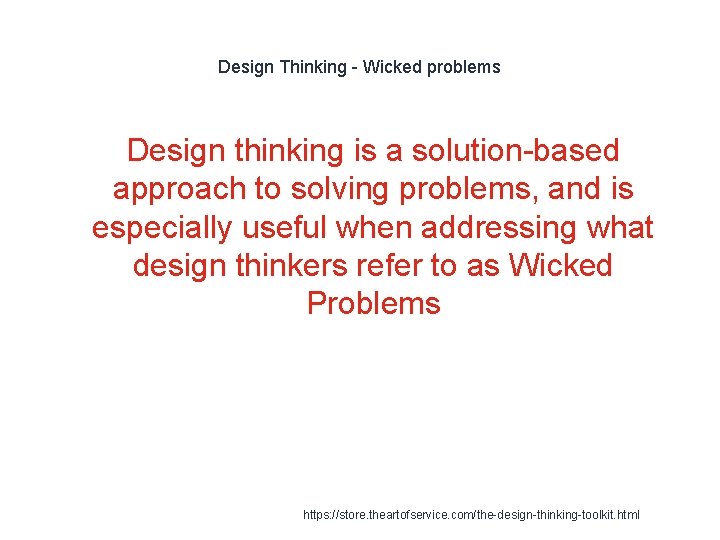 Design Thinking - Wicked problems

Design thinking is a solution-based approach to solving problems, and is especially useful when addressing what design thinkers refer to as Wicked Problems

https://store.theartofservice.com/the-design-thinking-toolkit.html